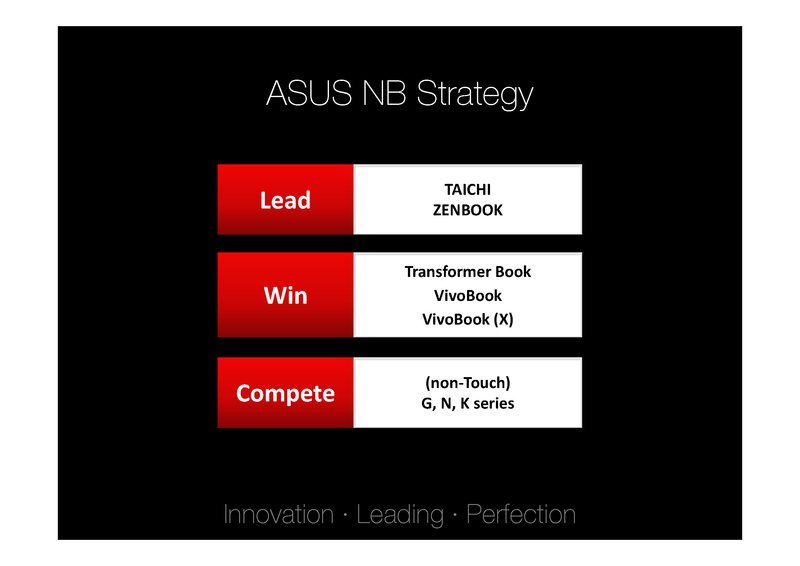 ASUS NB Strategy

Lead

TAICHI
ZENBOOK

Win

Transformer Book
VivoBook
VivoBook (X)

Compete

(non-Touch)
G, N, K series

Innovation · Leading · Perfection